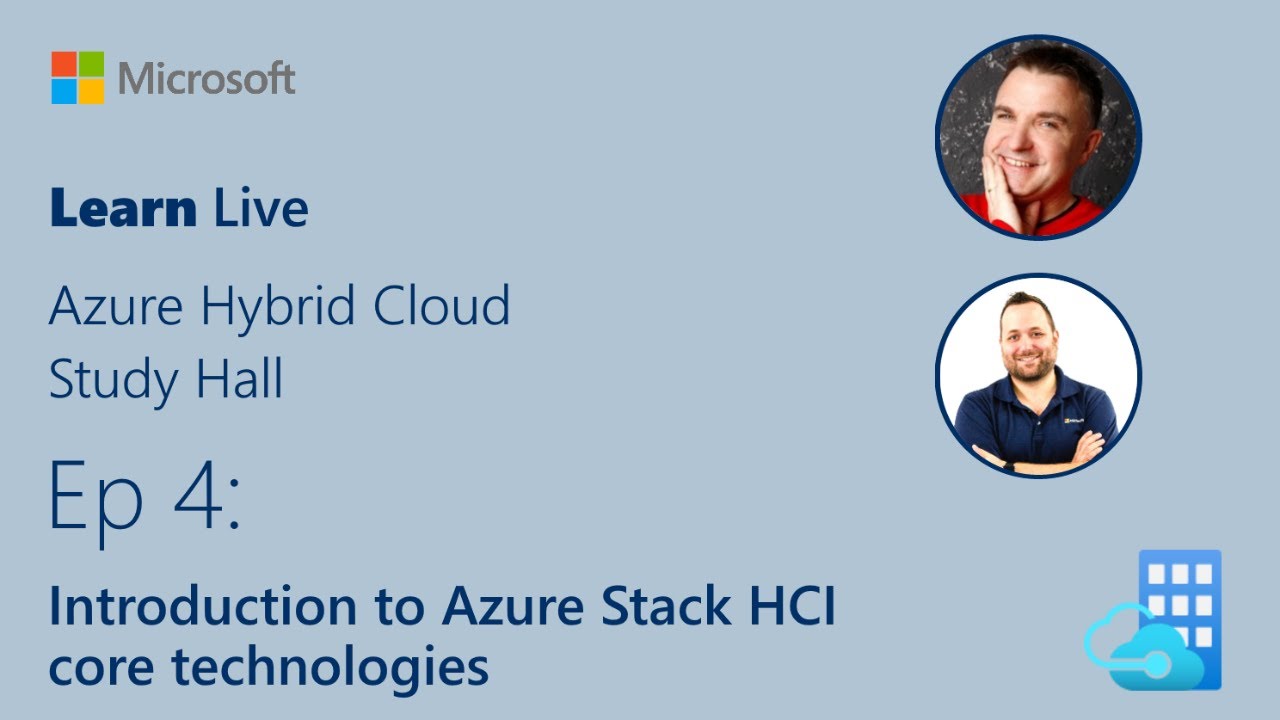 Microsoft

Learn Live

Azure Hybrid Cloud Study Hall

Ep 4:

Introduction to Azure Stack HCI core technologies